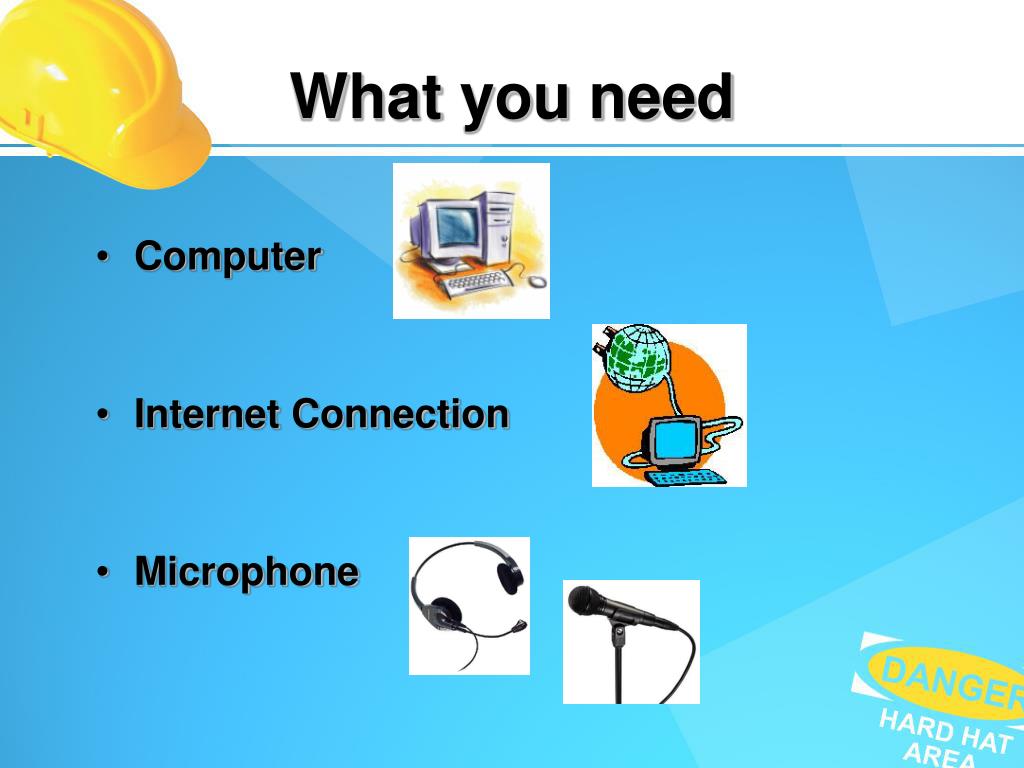 What you need

• Computer

• Internet Connection

• Microphone

DANGER
HARD HAT
AREA